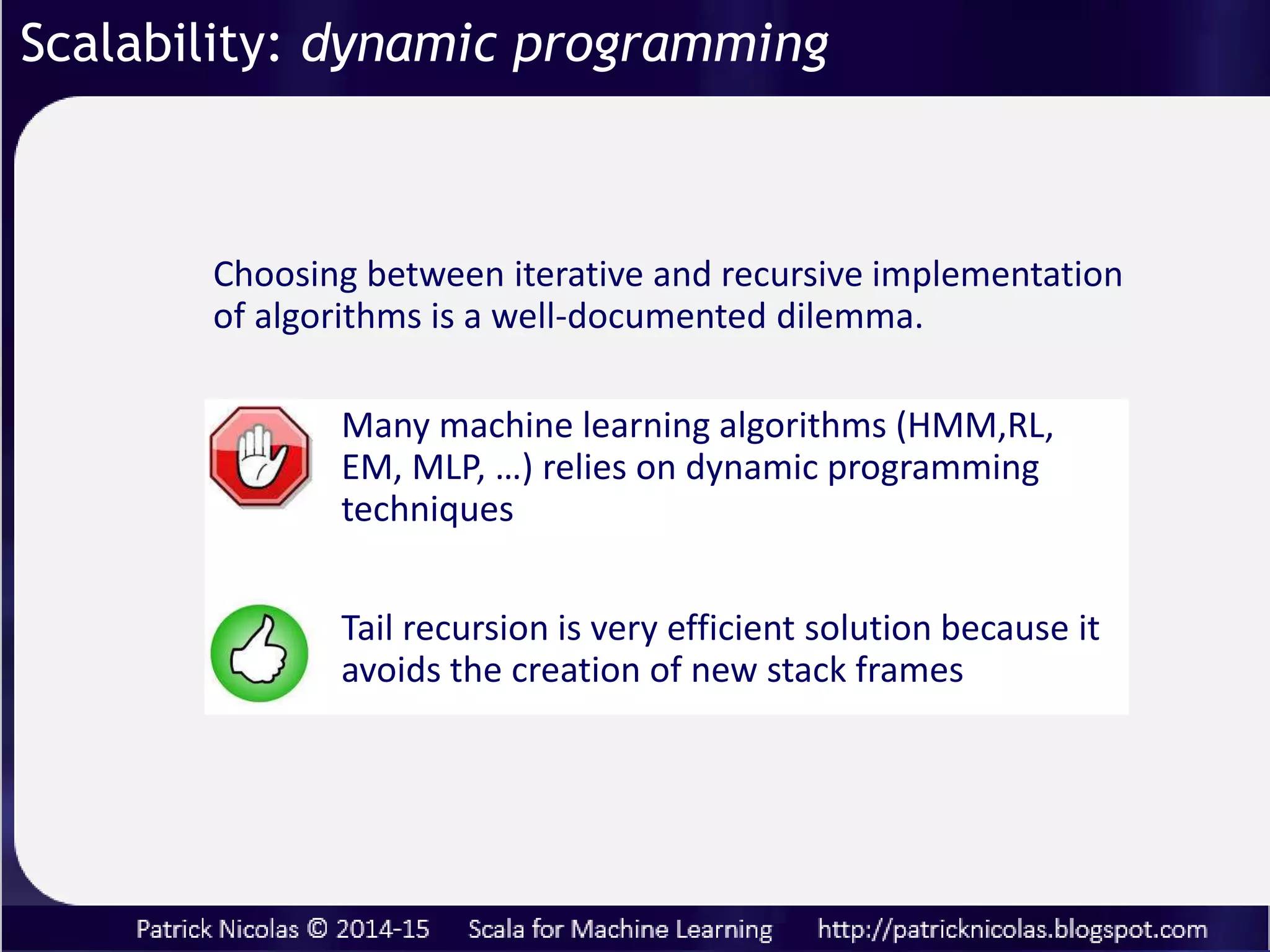 Scalability: dynamic programming

Choosing between iterative and recursive implementation of algorithms is a well-documented dilemma.

Many machine learning algorithms (HMM,RL, EM, MLP, …) relies on dynamic programming techniques

Tail recursion is very efficient solution because it avoids the creation of new stack frames

Patrick Nicolas © 2014-15 Scala for Machine Learning http://patricknicolas.blogspot.com